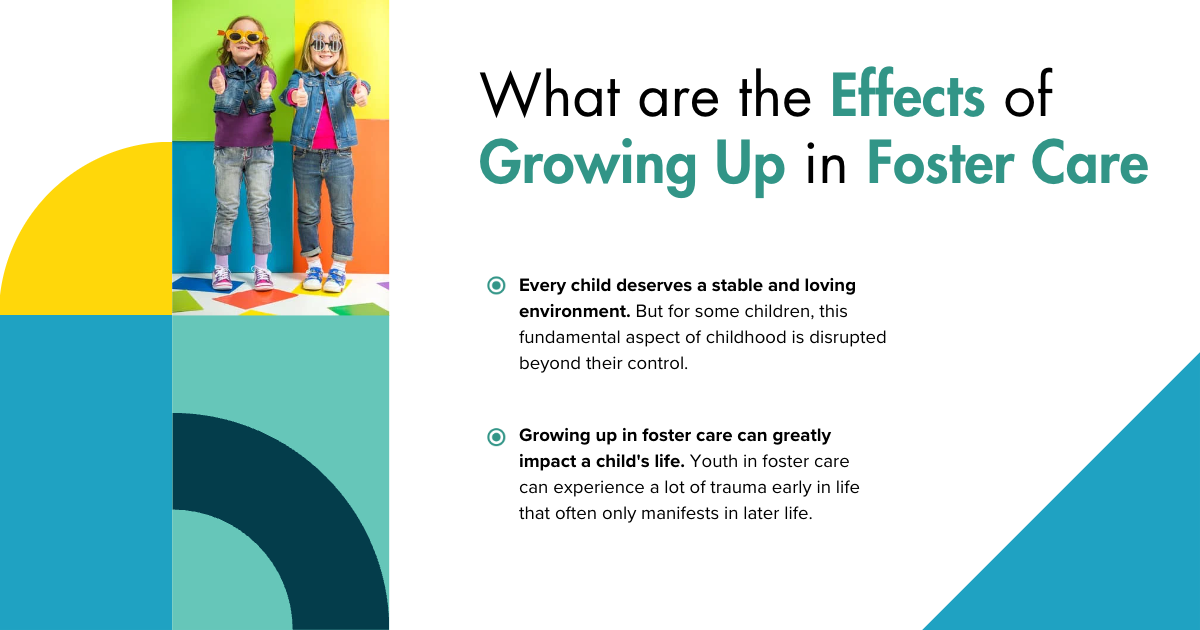 What are the Effects of Growing Up in Foster Care

Every child deserves a stable and loving environment. But for some children, this fundamental aspect of childhood is disrupted beyond their control.

Growing up in foster care can greatly impact a child's life. Youth in foster care can experience a lot of trauma early in life that often only manifests in later life.